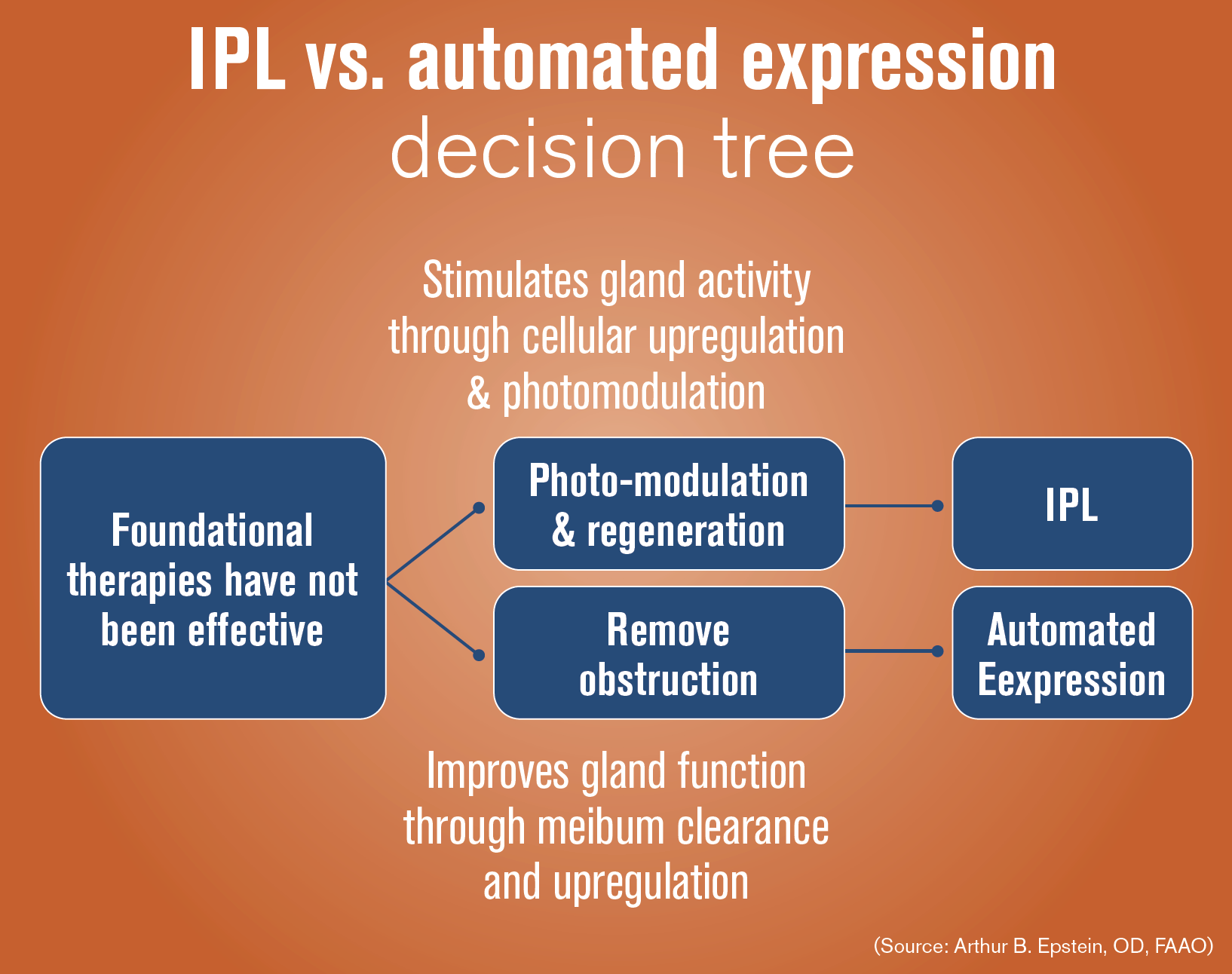 IPL vs. automated expression
decision tree

Stimulates gland activity through cellular upregulation & photomodulation

Foundational therapies have not been effective

Photo-modulation & regeneration

IPL

Remove obstruction

Automated Eexpression

Improves gland function through meibum clearance and upregulation

(Source: Arthur B. Epstein, OD, FAAO)